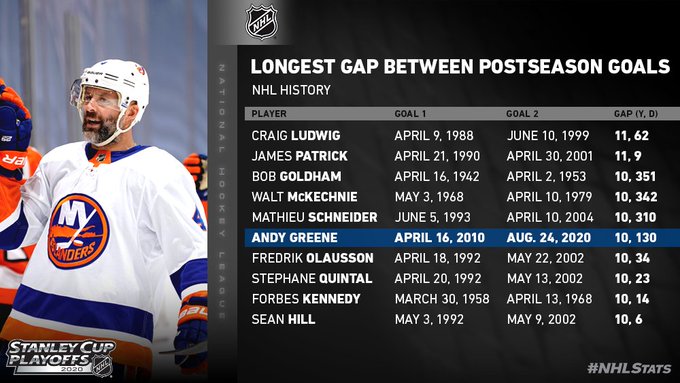 NHL

NATIONAL HOCKEY LEAGUE

LONGEST GAP BETWEEN POSTSEASON GOALS
NHL HISTORY

| PLAYER | GOAL 1 | GOAL 2 | GAP (Y, D) |
|---|---|---|---|
| CRAIG LUDWIG | APRIL 9, 1988 | JUNE 10, 1999 | 11, 62 |
| JAMES PATRICK | APRIL 21, 1990 | APRIL 30, 2001 | 11, 9 |
| BOB GOLDHAM | APRIL 16, 1942 | APRIL 2, 1953 | 10, 351 |
| WALT McKECHNIE | MAY 3, 1968 | APRIL 10, 1979 | 10, 342 |
| MATHIEU SCHNEIDER | JUNE 5, 1993 | APRIL 10, 2004 | 10, 310 |
| ANDY GREENE | APRIL 16, 2010 | AUG. 24, 2020 | 10, 130 |
| FREDRIK OLAUSSON | APRIL 18, 1992 | MAY 22, 2002 | 10, 34 |
| STEPHANE QUINTAL | APRIL 20, 1992 | MAY 13, 2002 | 10, 23 |
| FORBES KENNEDY | MARCH 30, 1958 | APRIL 13, 1968 | 10, 14 |
| SEAN HILL | MAY 3, 1992 | MAY 9, 2002 | 10, 6 |

NY ISLANDERS

STANLEY CUP PLAYOFFS 2020 NHL

#NHLStats